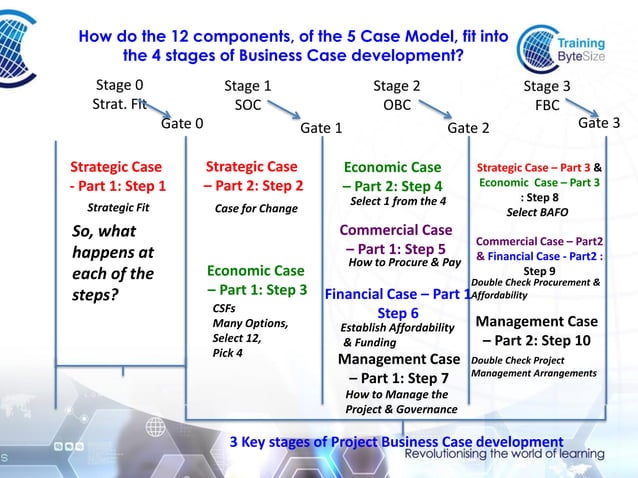 How do the 12 components, of the 5 Case Model, fit into the 4 stages of Business Case development?

Training ByteSize

Stage 0
Strat. Fit

Gate 0

Stage 1
SOC

Gate 1

Stage 2
OBC

Gate 2

Stage 3
FBC

Gate 3

Strategic Case - Part 1: Step 1

Strategic Fit

So, what happens at each of the steps?

Strategic Case – Part 2: Step 2

Case for Change

Economic Case – Part 1: Step 3

CSFs
Many Options,
Select 12,
Pick 4

Economic Case – Part 2: Step 4

Select 1 from the 4

Commercial Case – Part 1: Step 5

How to Procure & Pay

Financial Case – Part 1 Step 6

Establish Affordability & Funding

Management Case – Part 1: Step 7

How to Manage the Project & Governance

Strategic Case – Part 3 & Economic Case – Part 3 : Step 8

Select BAFO

Commercial Case – Part2 & Financial Case - Part2 : Step 9

Double Check Procurement & Affordability

Management Case – Part 2: Step 10

Double Check Project Management Arrangements

3 Key stages of Project Business Case development

Revolutionising the world of learning